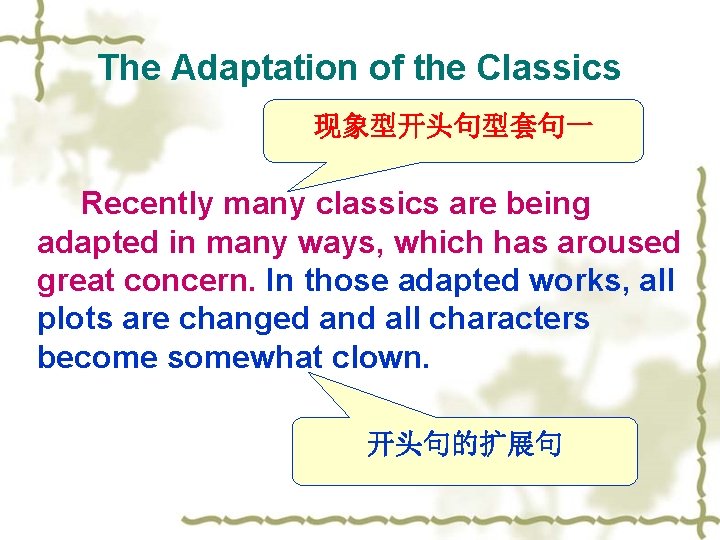 The Adaptation of the Classics

现象型开头句型套句一

Recently many classics are being adapted in many ways, which has aroused great concern. In those adapted works, all plots are changed and all characters become somewhat clown.

开头句的扩展句